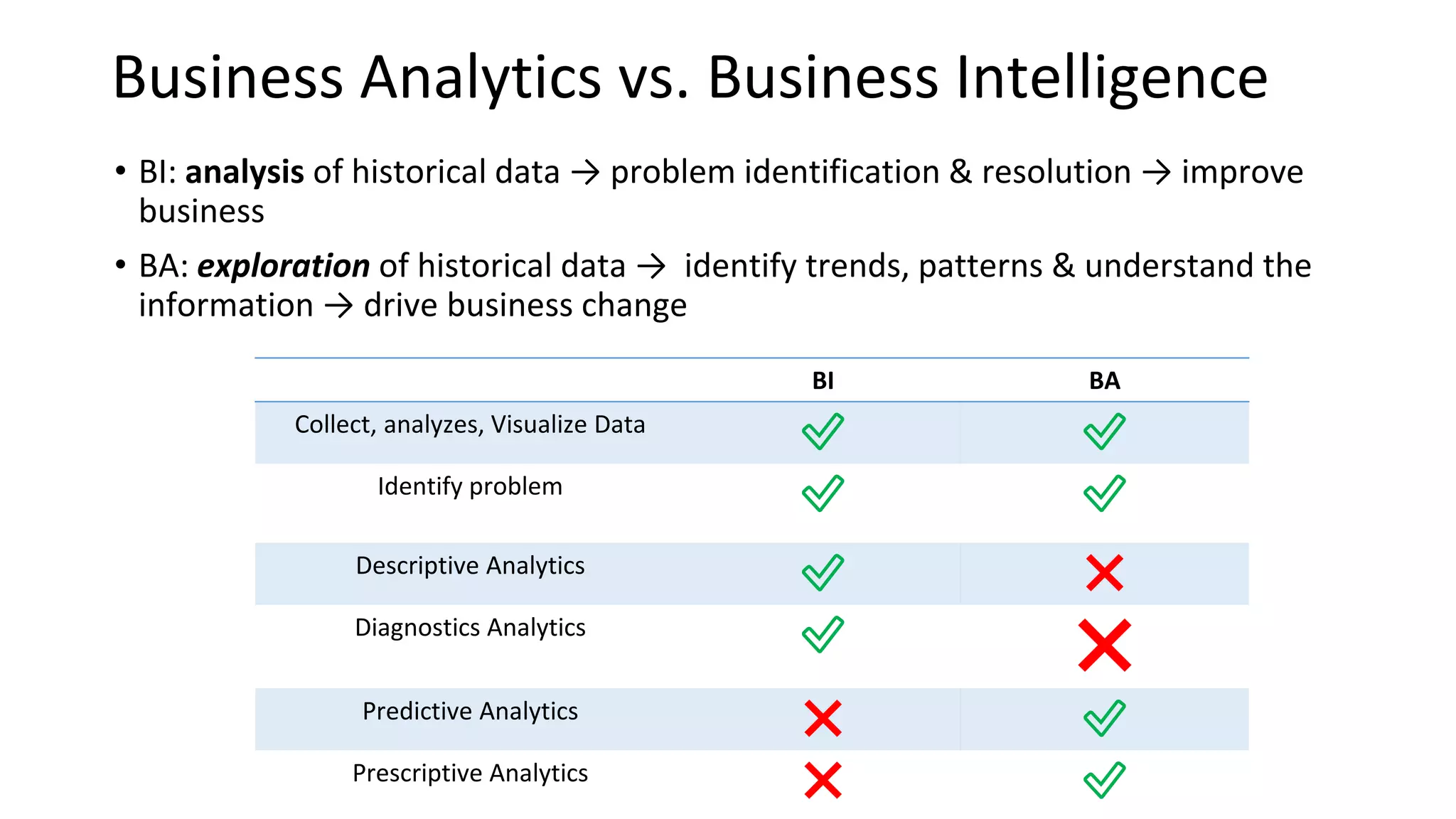 Business Analytics vs. Business Intelligence

• BI: **analysis** of historical data → problem identification & resolution → improve business

• BA: ***exploration*** of historical data → identify trends, patterns & understand the information → drive business change

| | BI | BA |
|---|---|---|
| Collect, analyzes, Visualize Data | ✓ | ✓ |
| Identify problem | ✓ | ✓ |
| Descriptive Analytics | ✓ | ✗ |
| Diagnostics Analytics | ✓ | ✗ |
| Predictive Analytics | ✗ | ✓ |
| Prescriptive Analytics | ✗ | ✓ |